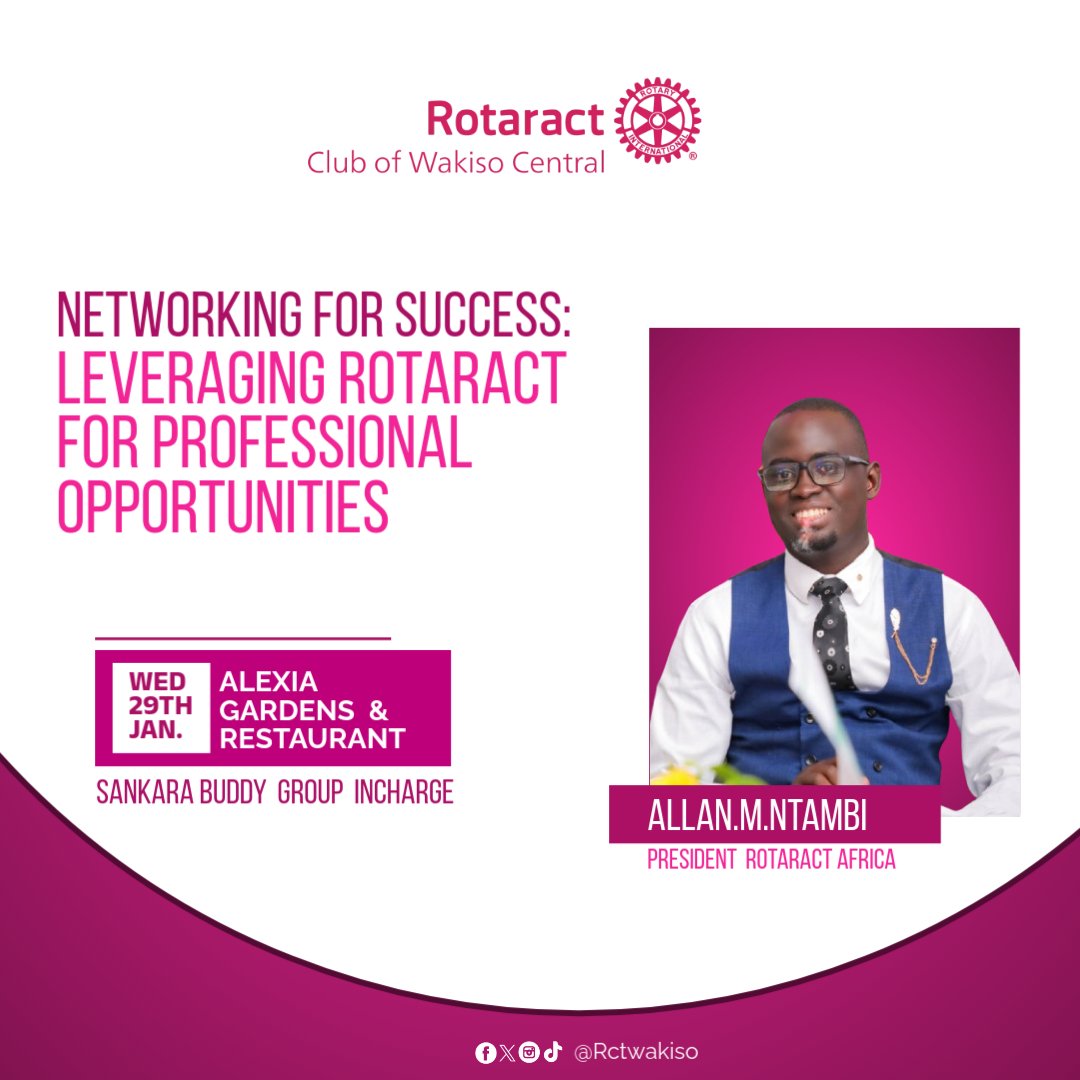 Rotaract
Club of Wakiso Central

ROTARY INTERNATIONAL

NETWORKING FOR SUCCESS: LEVERAGING ROTARACT FOR PROFESSIONAL OPPORTUNITIES

WED 29TH JAN.

ALEXIA GARDENS & RESTAURANT

SANKARA BUDDY GROUP INCHARGE

ALLAN.M.NTAMBI
PRESIDENT ROTARACT AFRICA

@Rctwakiso